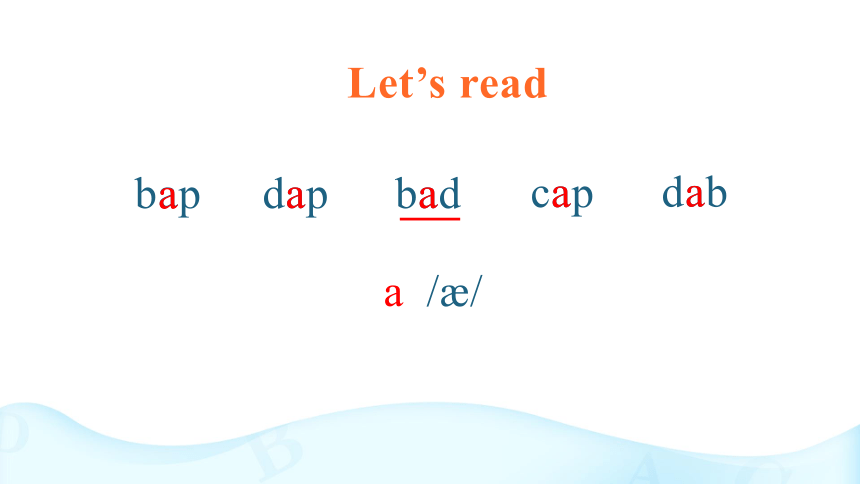 Let’s read

bap dap bad cap dab

a /æ/